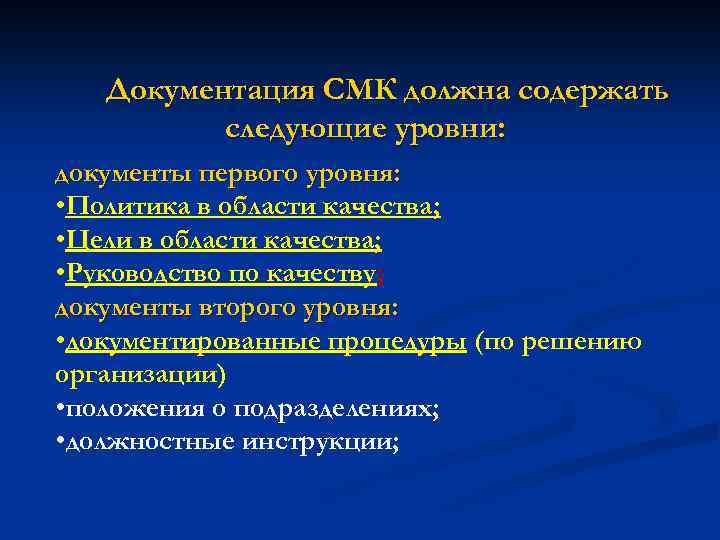 Документация СМК должна содержать следующие уровни:

документы первого уровня:
•Политика в области качества;
•Цели в области качества;
•Руководство по качеству;
документы второго уровня:
•документированные процедуры (по решению организации)
•положения о подразделениях;
•должностные инструкции;